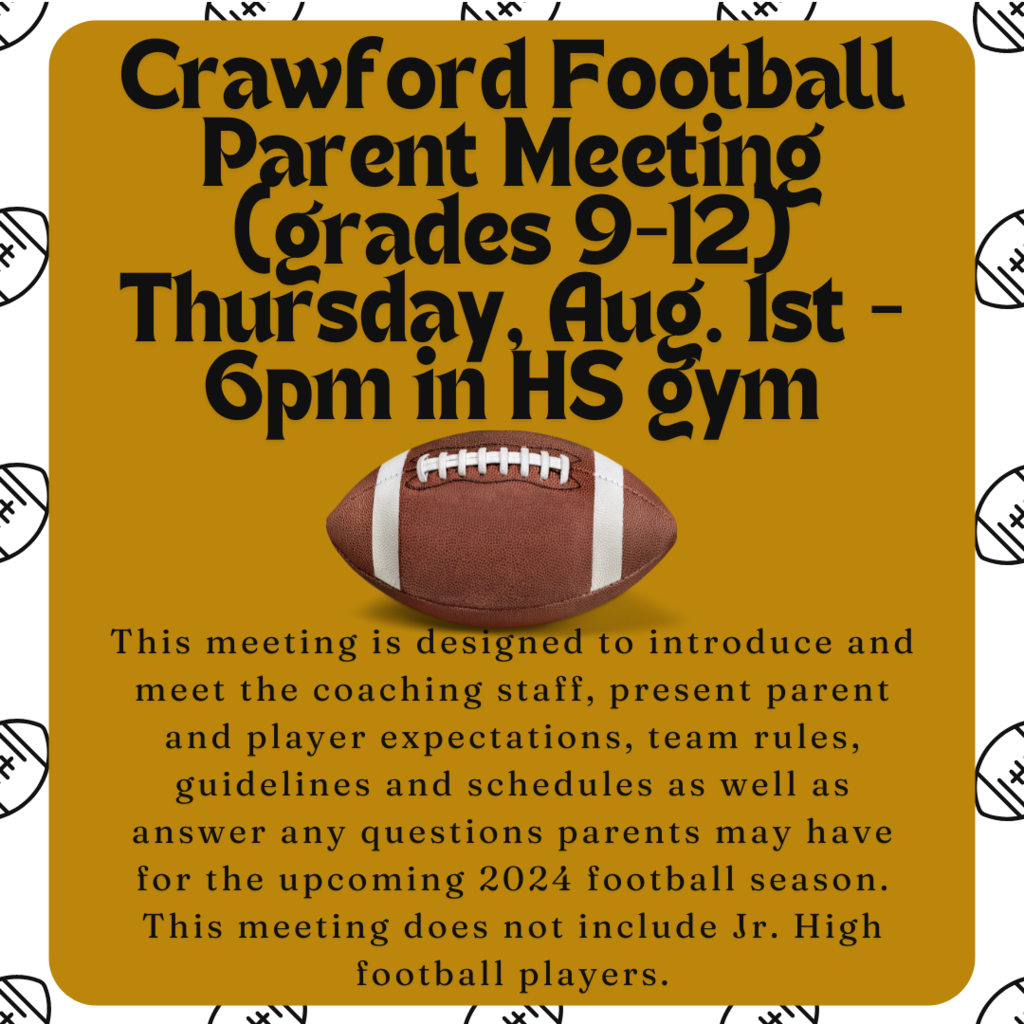 Crawford Football Parent Meeting (grades 9-12) Thursday, Aug. 1st - 6pm in HS gym

This meeting is designed to introduce and meet the coaching staff, present parent and player expectations, team rules, guidelines and schedules as well as answer any questions parents may have for the upcoming 2024 football season. This meeting does not include Jr. High football players.